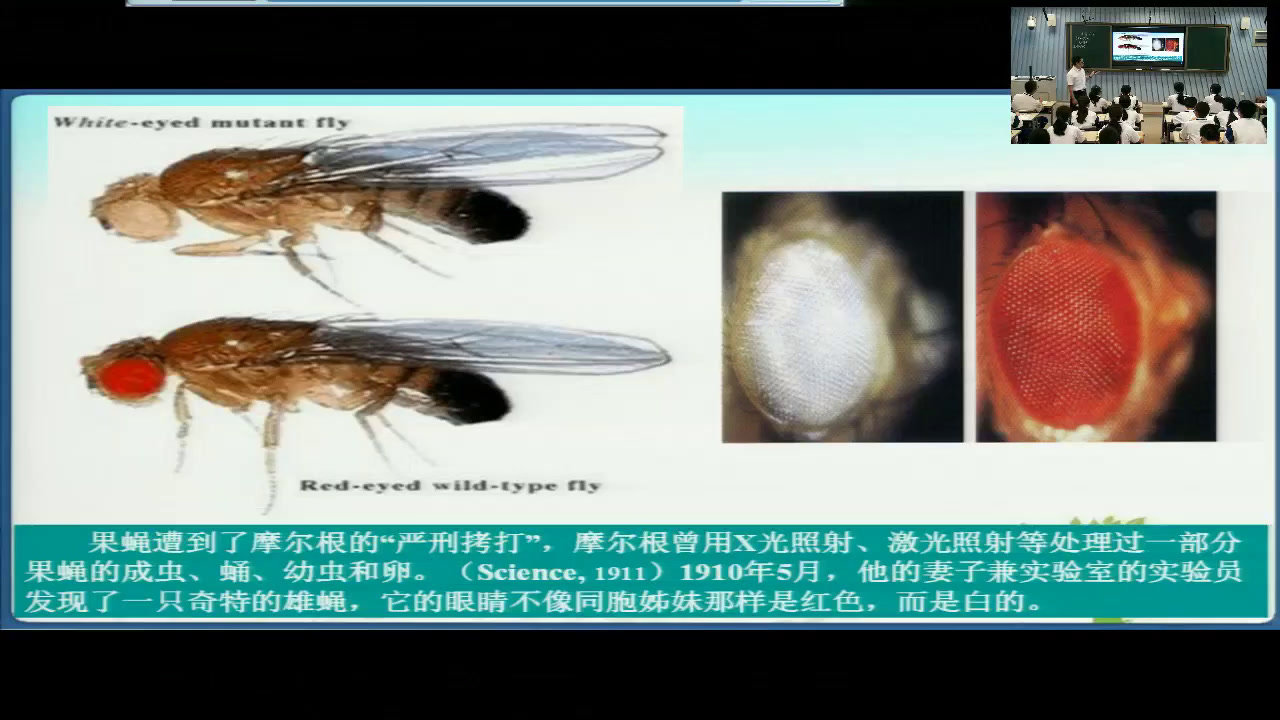 White-eyed mutant fly

Red-eyed wild-type fly

果蝇遭到了摩尔根的“严刑拷打”，摩尔根曾用X光照射、激光照射等处理过一部分果蝇的成虫、蛹、幼虫和卵。（Science, 1911）1910年5月，他的妻子兼实验室的实验员发现了一只奇特的雄蝇，它的眼睛不像同胞姊妹那样是红色，而是白的。